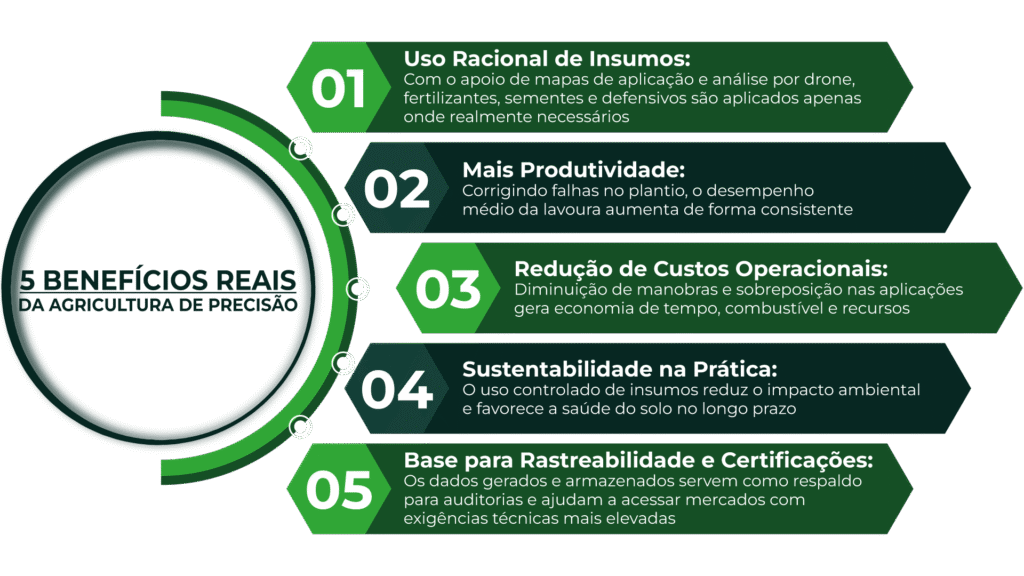 5 BENEFÍCIOS REAIS
DA AGRICULTURA DE PRECISÃO

01
Uso Racional de Insumos:
Com o apoio de mapas de aplicação e análise por drone, fertilizantes, sementes e defensivos são aplicados apenas onde realmente necessários

02
Mais Produtividade:
Corrigindo falhas no plantio, o desempenho médio da lavoura aumenta de forma consistente

03
Redução de Custos Operacionais:
Diminuição de manobras e sobreposição nas aplicações gera economia de tempo, combustível e recursos

04
Sustentabilidade na Prática:
O uso controlado de insumos reduz o impacto ambiental e favorece a saúde do solo no longo prazo

05
Base para Rastreabilidade e Certificações:
Os dados gerados e armazenados servem como respaldo para auditorias e ajudam a acessar mercados com exigências técnicas mais elevadas